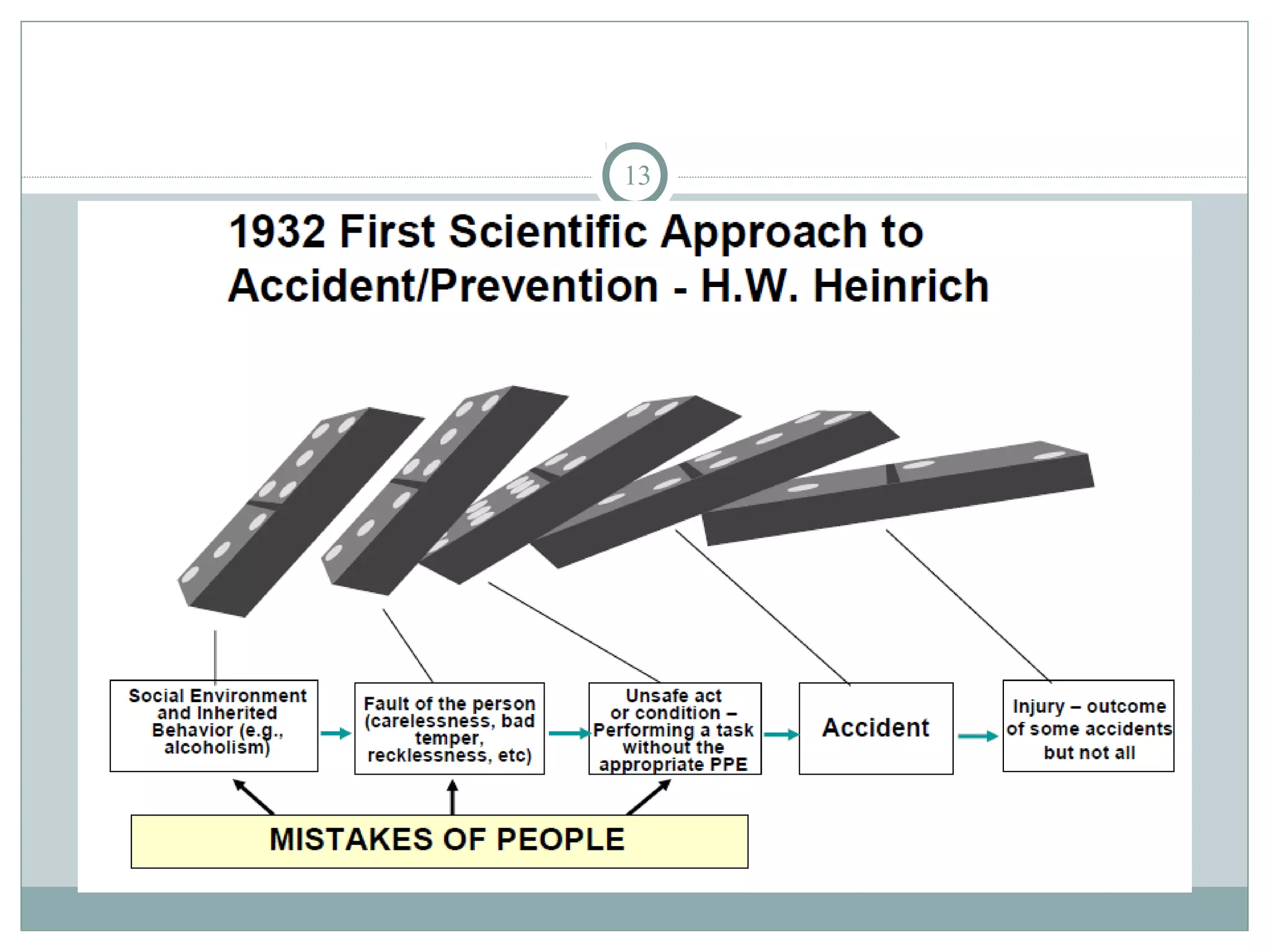 13

1932 First Scientific Approach to Accident/Prevention - H.W. Heinrich

Social Environment and Inherited Behavior (e.g., alcoholism)

Fault of the person (carelessness, bad temper, recklessness, etc)

Unsafe act or condition – Performing a task without the appropriate PPE

Accident

Injury – outcome of some accidents but not all

MISTAKES OF PEOPLE